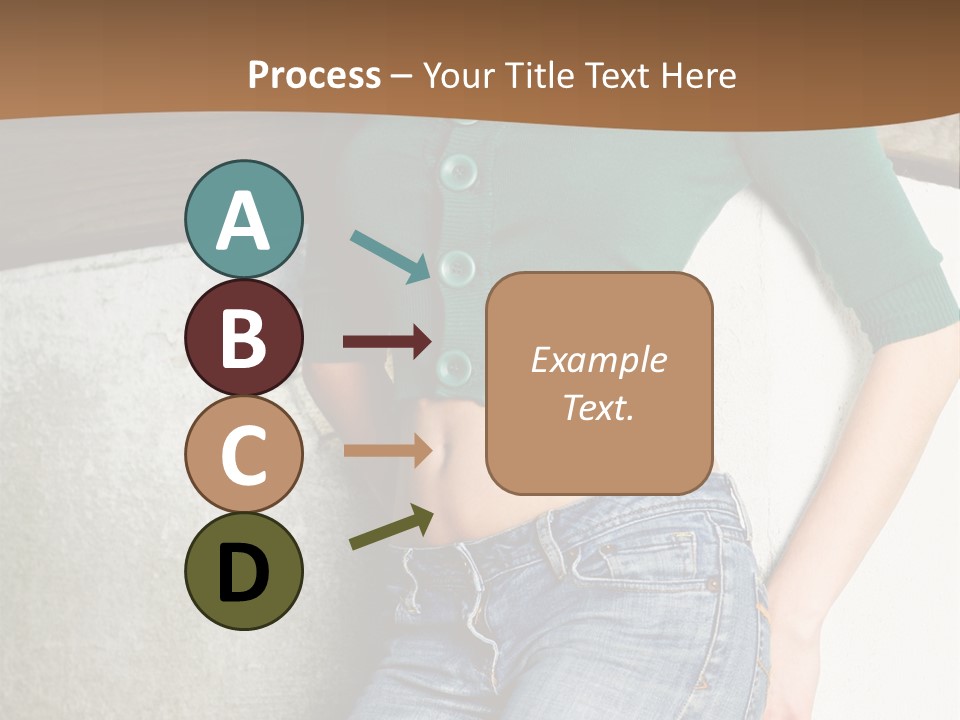 Process – Your Title Text Here

A

B

C

D

Example Text.